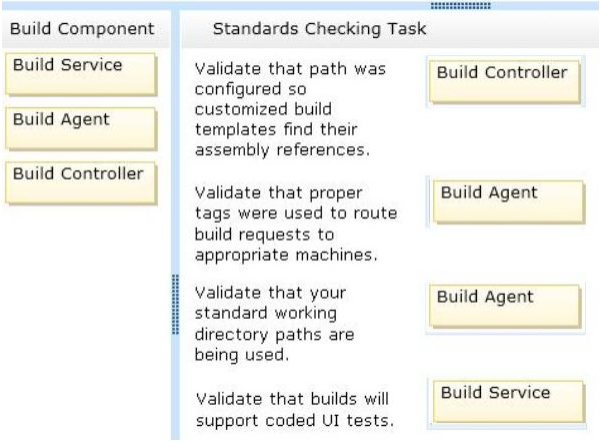 Build Component

Build Service

Build Agent

Build Controller

Standards Checking Task

Validate that path was configured so customized build templates find their assembly references.

Build Controller

Validate that proper tags were used to route build requests to appropriate machines.

Build Agent

Validate that your standard working directory paths are being used.

Build Agent

Validate that builds will support coded UI tests.

Build Service